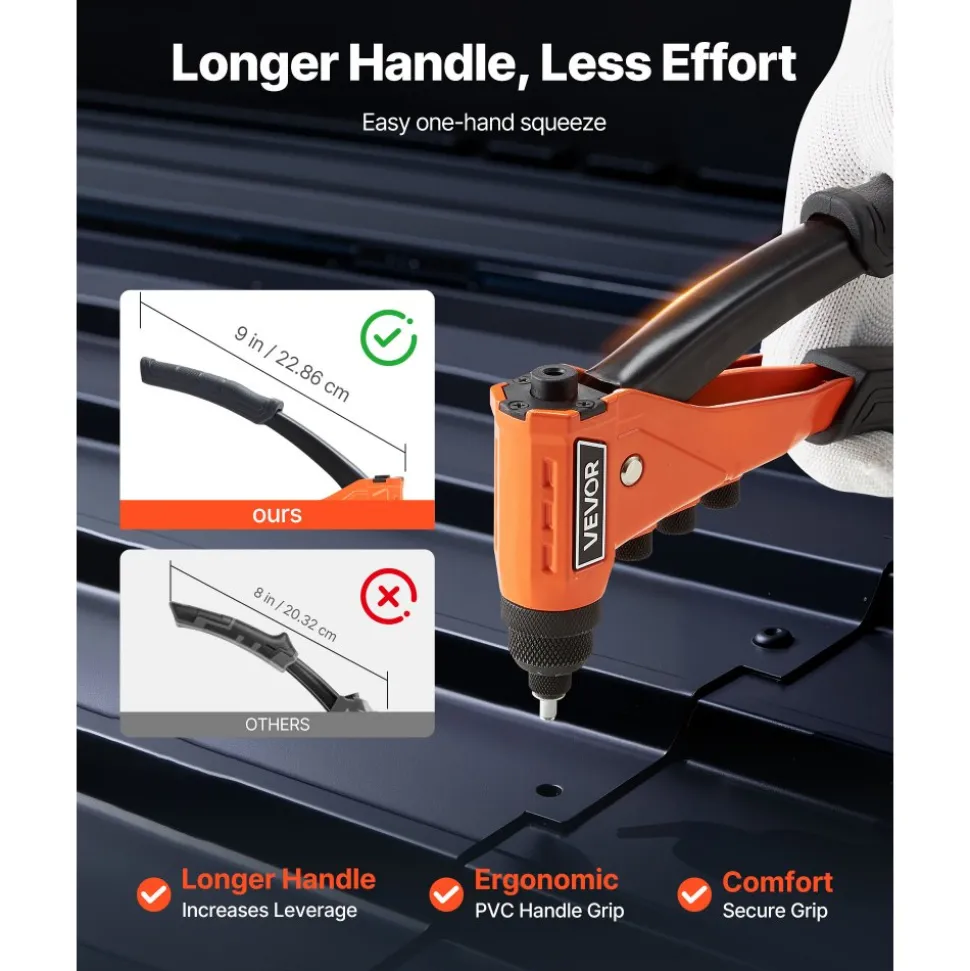 Longer Handle, Less Effort

Easy one-hand squeeze

9 in / 22.86 cm

ours

8 in / 20.32 cm

OTHERS

VEVOR

Longer Handle
Increases Leverage

Ergonomic
PVC Handle Grip

Comfort
Secure Grip